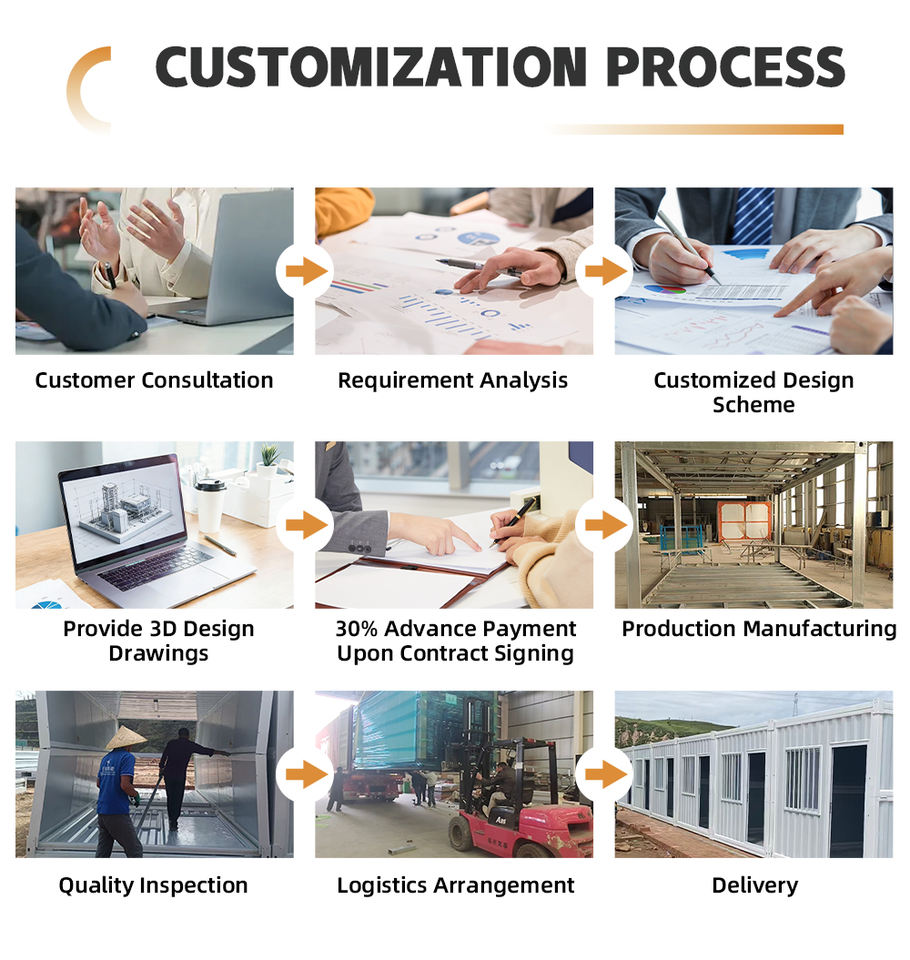 CUSTOMIZATION PROCESS

Customer Consultation

Requirement Analysis

Customized Design Scheme

Provide 3D Design Drawings

30% Advance Payment Upon Contract Signing

Production Manufacturing

Quality Inspection

Logistics Arrangement

Delivery